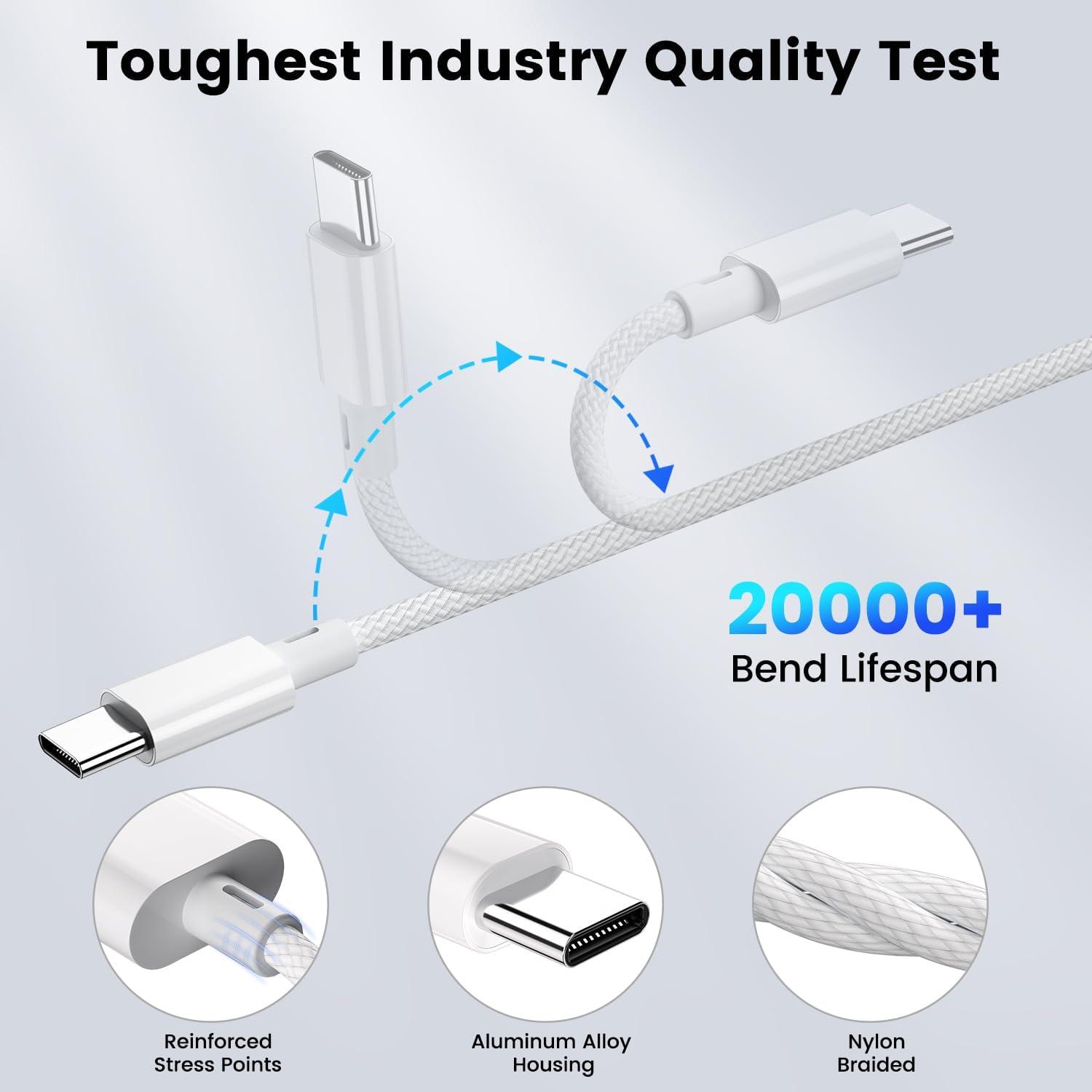 Toughest Industry Quality Test

20000+
Bend Lifespan

Reinforced Stress Points

Aluminum Alloy Housing

Nylon Braided